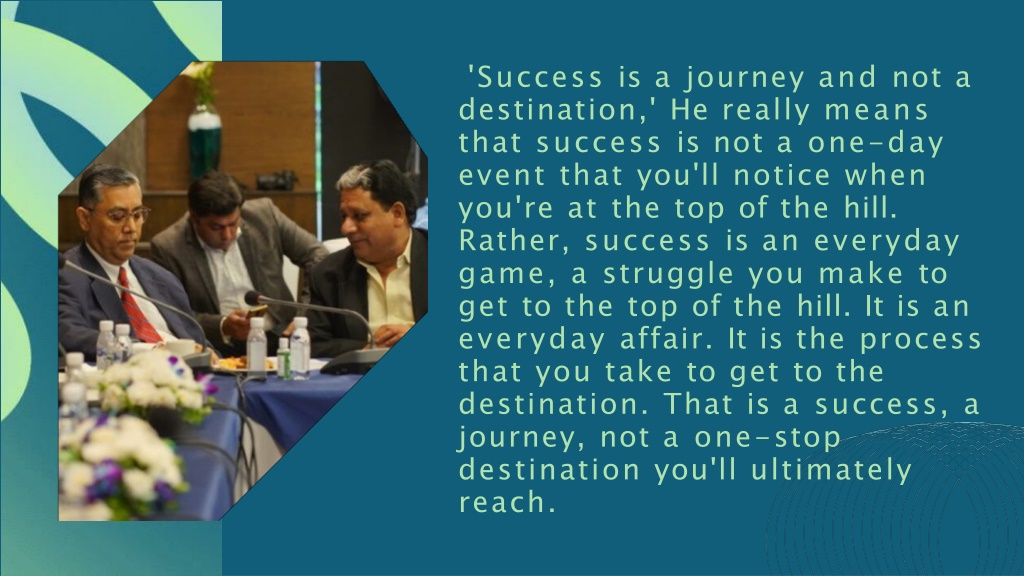 'Success is a journey and not a destination,' He really means that success is not a one-day event that you'll notice when you're at the top of the hill. Rather, success is an everyday game, a struggle you make to get to the top of the hill. It is an everyday affair. It is the process that you take to get to the destination. That is a success, a journey, not a one-stop destination you'll ultimately reach.